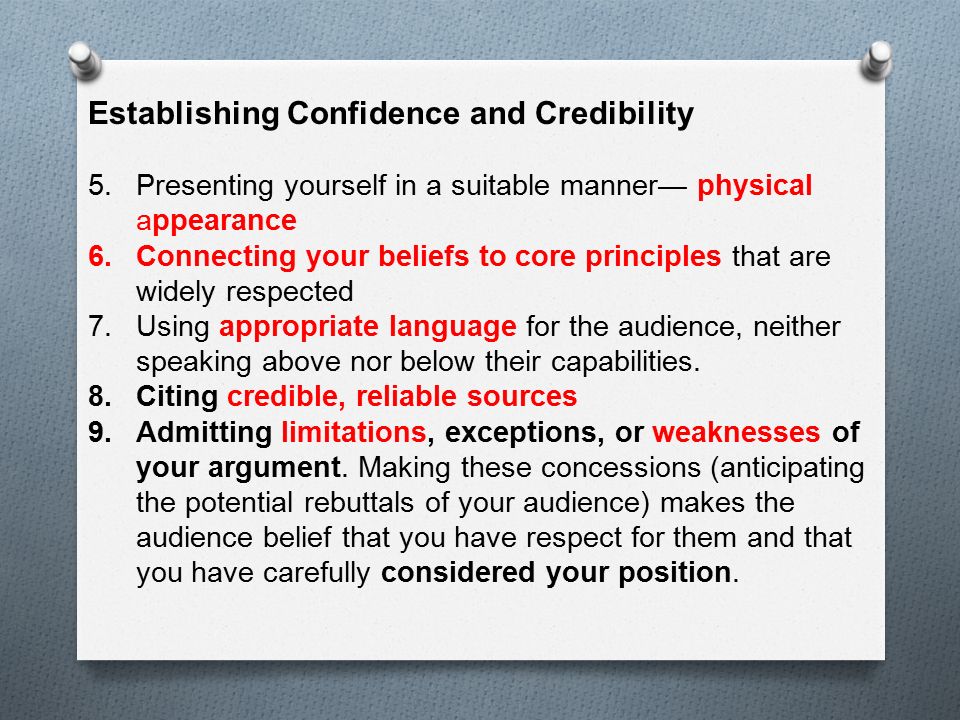 Establishing Confidence and Credibility

5. Presenting yourself in a suitable manner— physical appearance
6. Connecting your beliefs to core principles that are widely respected
7. Using appropriate language for the audience, neither speaking above nor below their capabilities.
8. Citing credible, reliable sources
9. Admitting limitations, exceptions, or weaknesses of your argument. Making these concessions (anticipating the potential rebuttals of your audience) makes the audience belief that you have respect for them and that you have carefully considered your position.